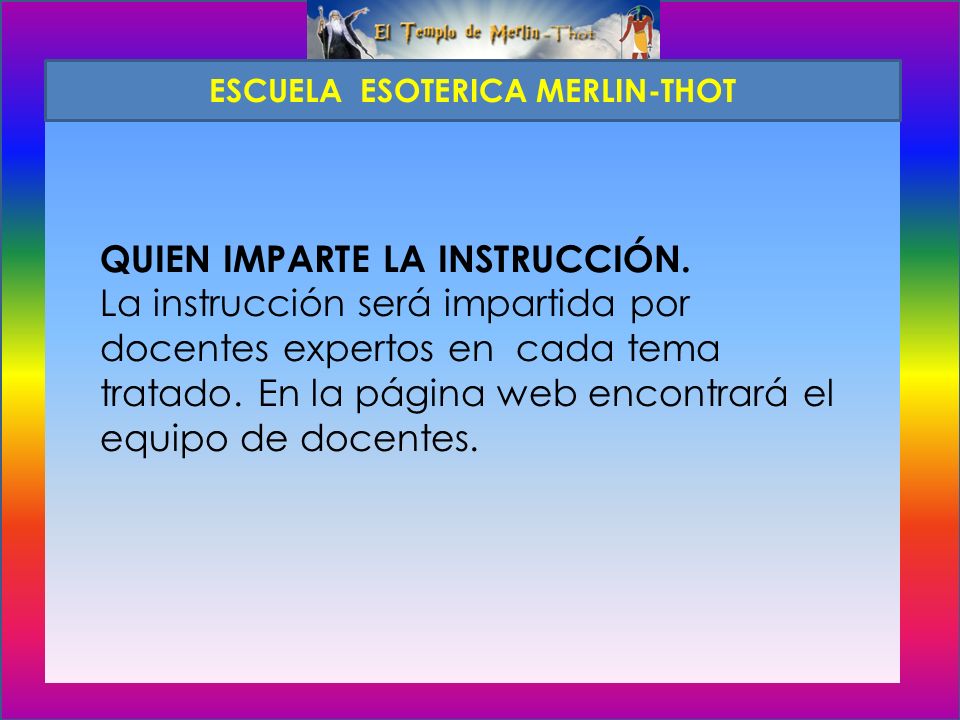 El Templo de Merlin-Thot

ESCUELA ESOTERICA MERLIN-THOT

QUIEN IMPARTE LA INSTRUCCIÓN.
La instrucción será impartida por docentes expertos en cada tema tratado. En la página web encontrará el equipo de docentes.